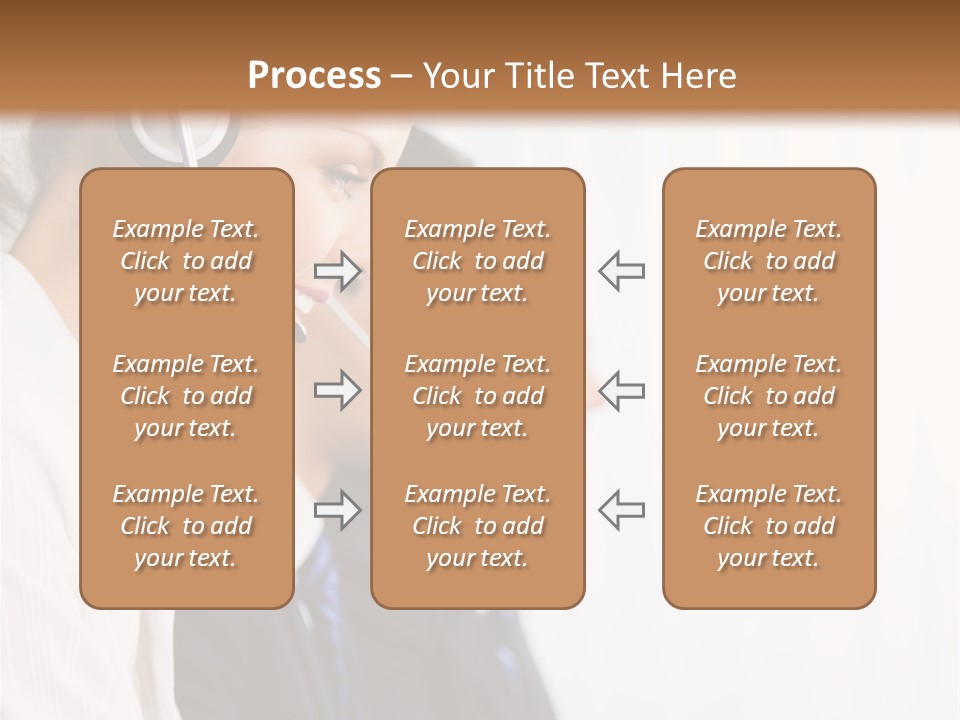 Process – Your Title Text Here

Example Text. Click to add your text.

Example Text. Click to add your text.

Example Text. Click to add your text.

Example Text. Click to add your text.

Example Text. Click to add your text.

Example Text. Click to add your text.

Example Text. Click to add your text.

Example Text. Click to add your text.

Example Text. Click to add your text.